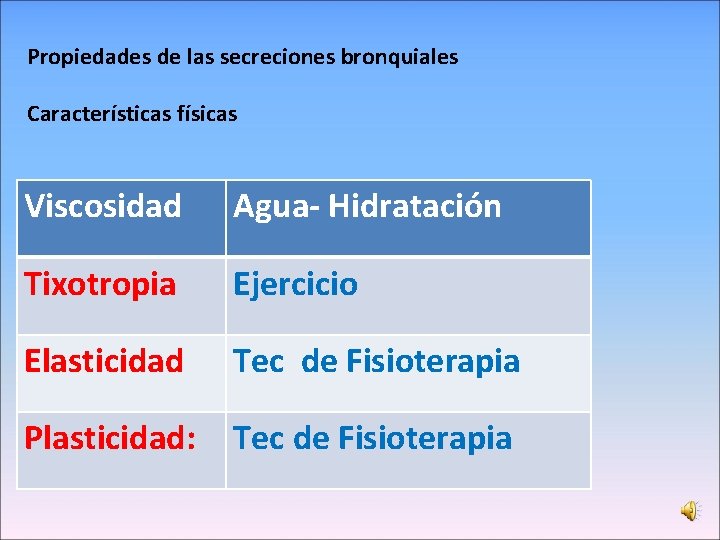 Propiedades de las secreciones bronquiales

Características físicas

| Viscosidad | Agua- Hidratación |
|---|---|
| Tixotropia | Ejercicio |
| Elasticidad | Tec de Fisioterapia |
| Plasticidad: | Tec de Fisioterapia |